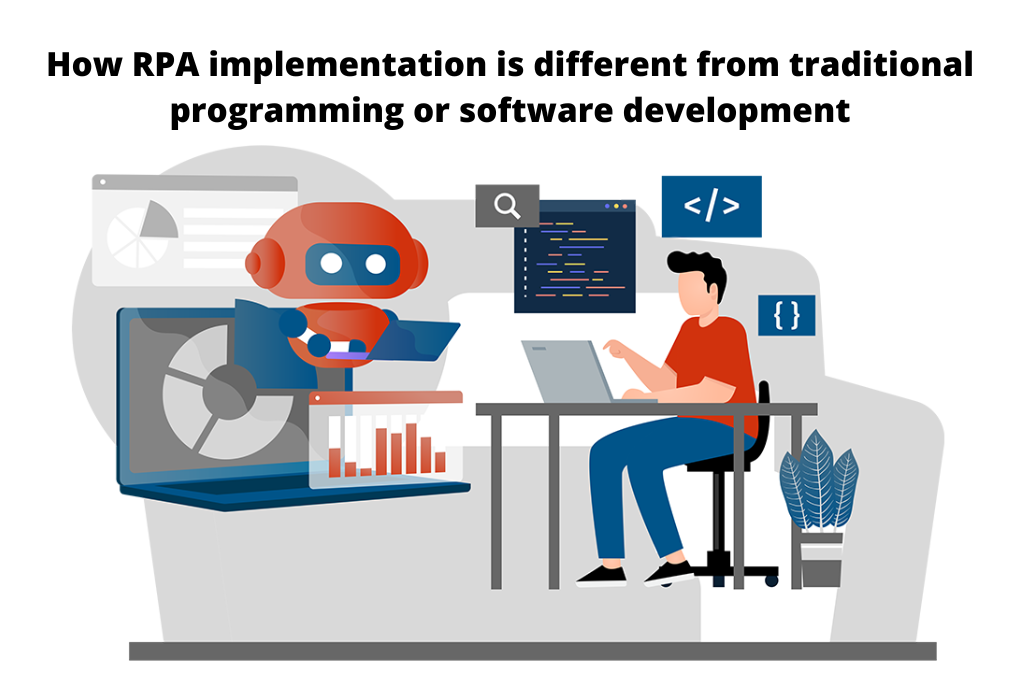 How RPA implementation is different from traditional programming or software development

</>

{ }